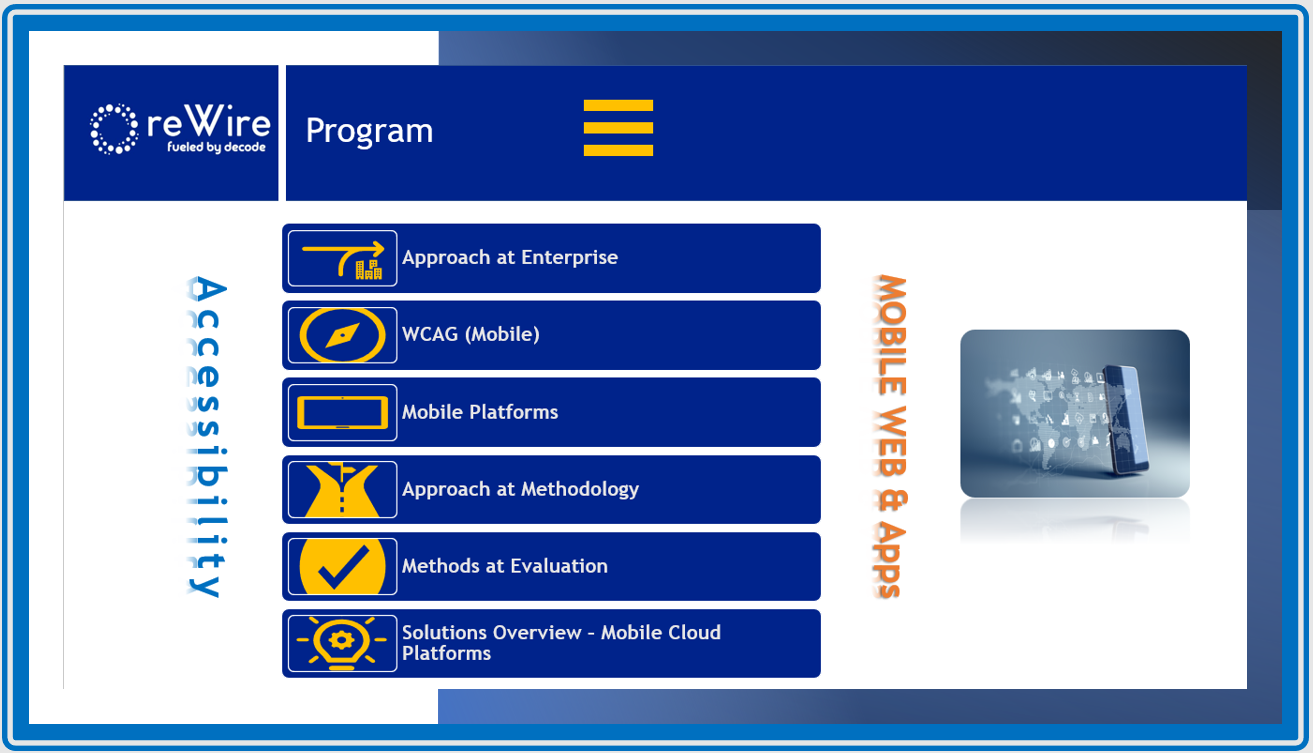 reWire
fueled by decode

Program

Accessibility

Approach at Enterprise

WCAG (Mobile)

Mobile Platforms

Approach at Methodology

Methods at Evaluation

Solutions Overview - Mobile Cloud Platforms

MOBILE WEB & Apps